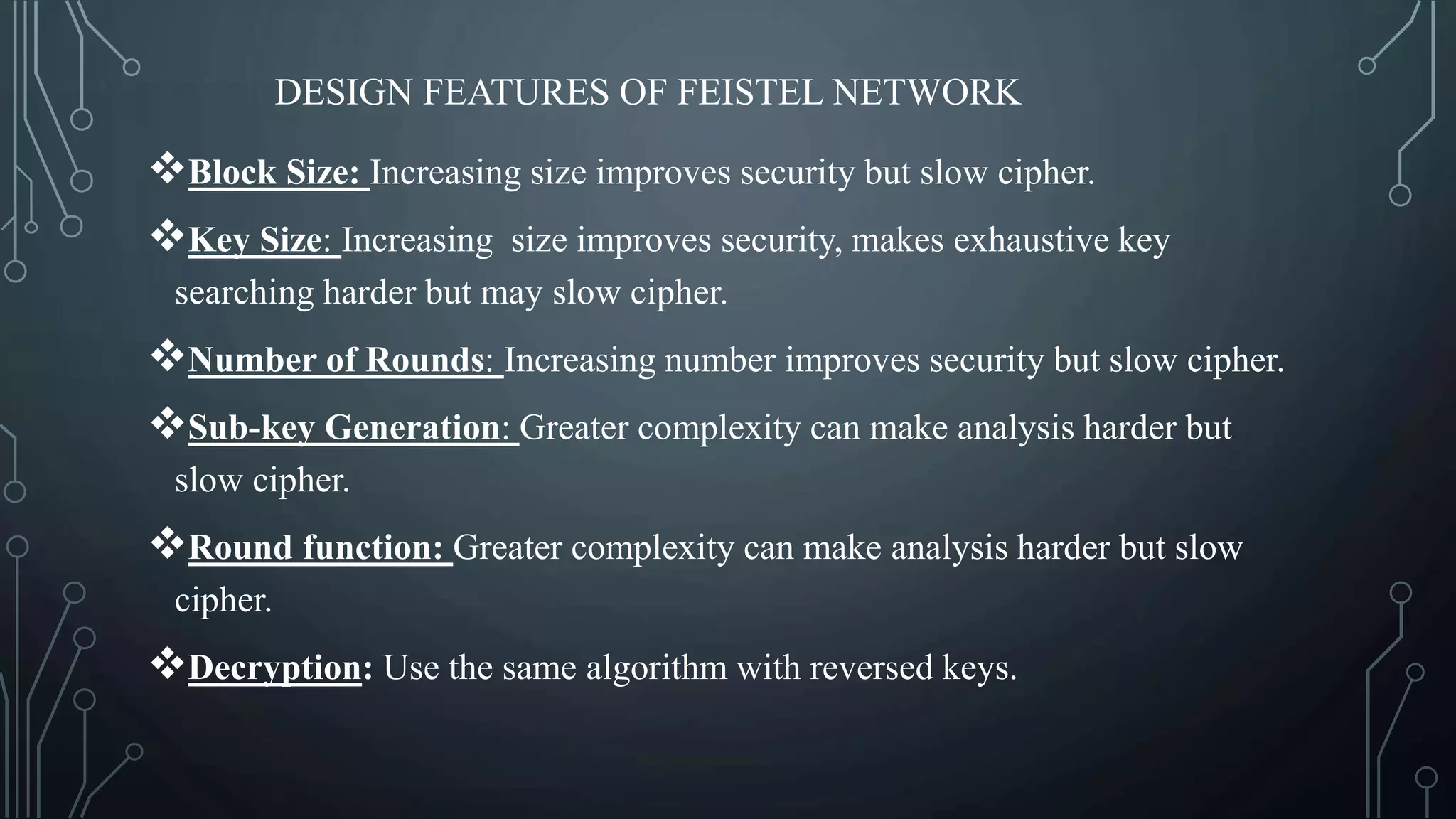 DESIGN FEATURES OF FEISTEL NETWORK

❖Block Size: Increasing size improves security but slow cipher.

❖Key Size: Increasing size improves security, makes exhaustive key searching harder but may slow cipher.

❖Number of Rounds: Increasing number improves security but slow cipher.

❖Sub-key Generation: Greater complexity can make analysis harder but slow cipher.

❖Round function: Greater complexity can make analysis harder but slow cipher.

❖Decryption: Use the same algorithm with reversed keys.